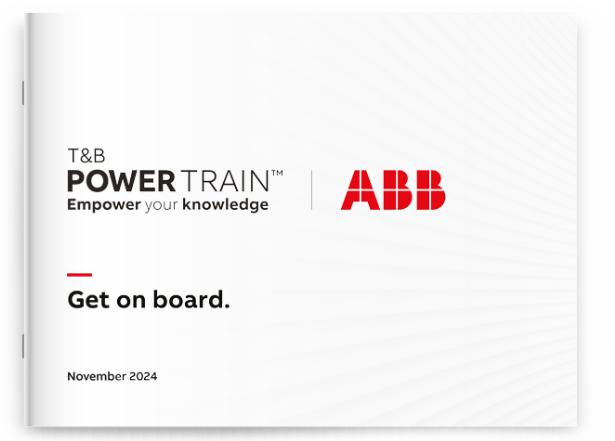 T&B
POWER TRAIN™
Empower your knowledge

ABB

Get on board.

November 2024